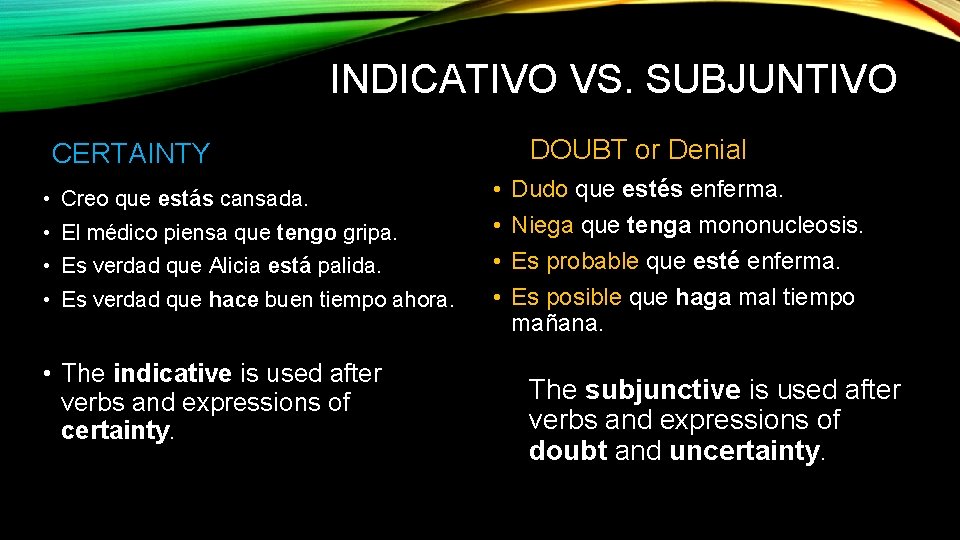 INDICATIVO VS. SUBJUNTIVO

CERTAINTY

• Creo que estás cansada.
• El médico piensa que tengo gripa.
• Es verdad que Alicia está palida.
• Es verdad que hace buen tiempo ahora.

• The indicative is used after verbs and expressions of certainty.

DOUBT or Denial

• Dudo que estés enferma.
• Niega que tenga mononucleosis.
• Es probable que esté enferma.
• Es posible que haga mal tiempo mañana.

The subjunctive is used after verbs and expressions of doubt and uncertainty.